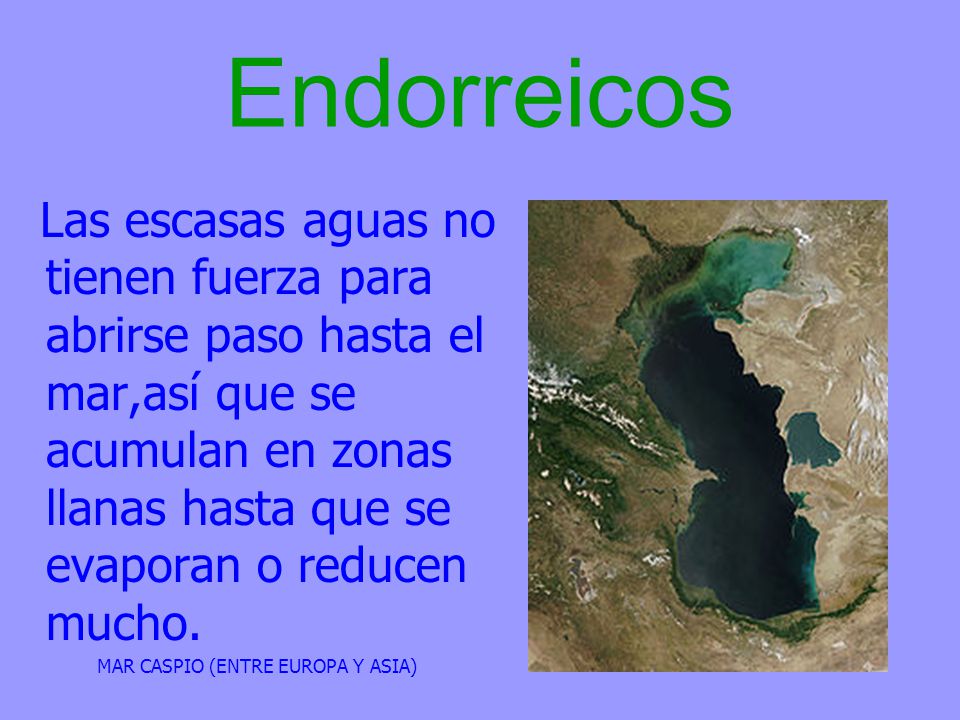 Endorreicos

Las escasas aguas no tienen fuerza para abrirse paso hasta el mar,así que se acumulan en zonas llanas hasta que se evaporan o reducen mucho.

MAR CASPIO (ENTRE EUROPA Y ASIA)